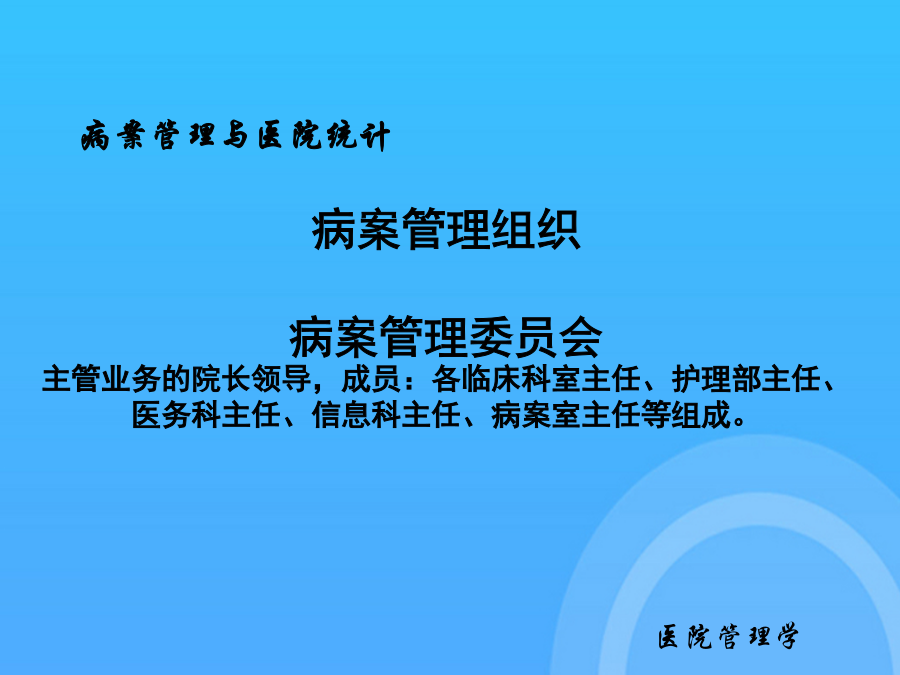 病案管理与医院统计

病案管理组织

病案管理委员会

主管业务的院长领导，成员：各临床科室主任、护理部主任、医务科主任、信息科主任、病案室主任等组成。

医院管理学